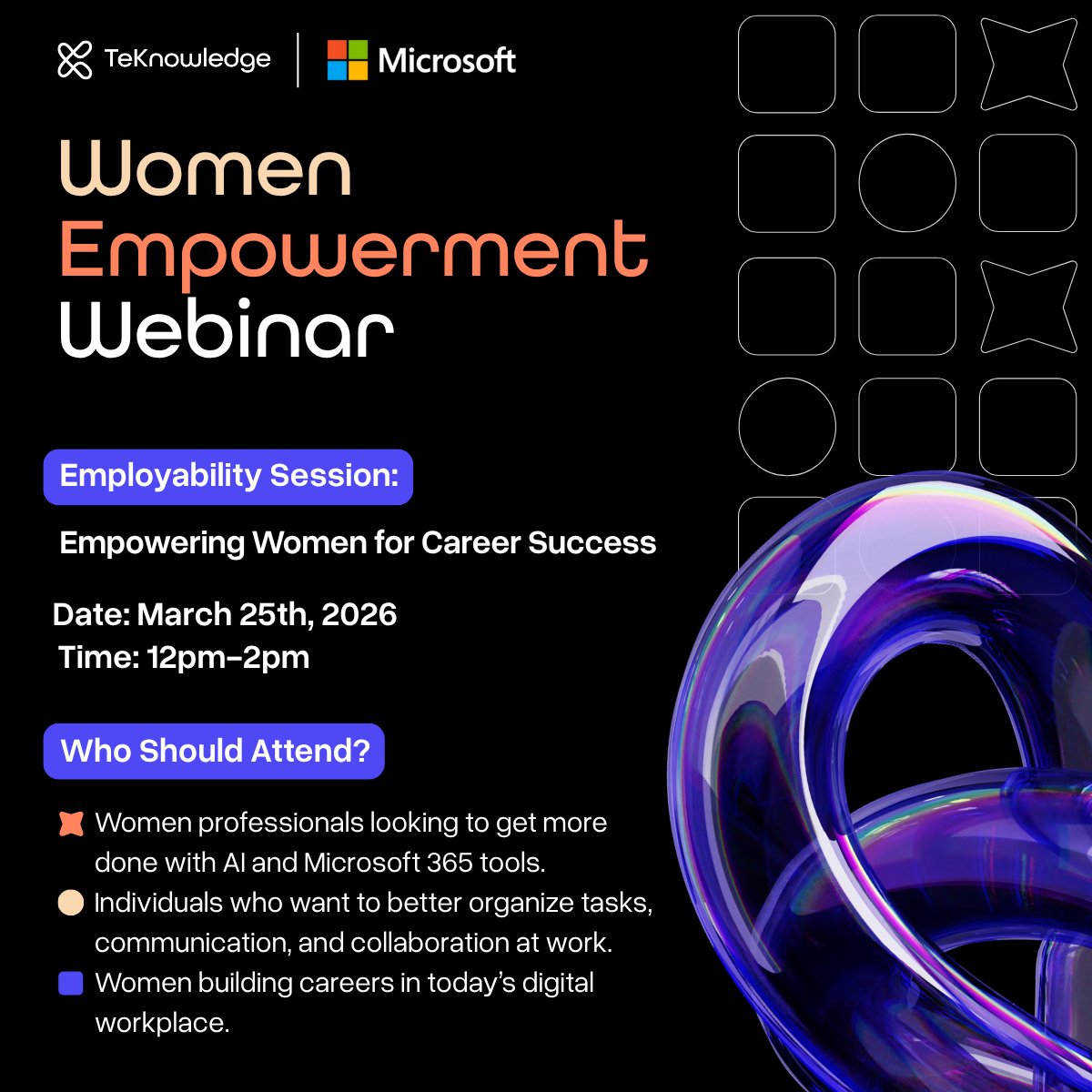 TeKnowledge | Microsoft

Women Empowerment Webinar

Employability Session:

Empowering Women for Career Success

Date: March 25th, 2026
Time: 12pm–2pm

Who Should Attend?

Women professionals looking to get more done with AI and Microsoft 365 tools.

Individuals who want to better organize tasks, communication, and collaboration at work.

Women building careers in today's digital workplace.